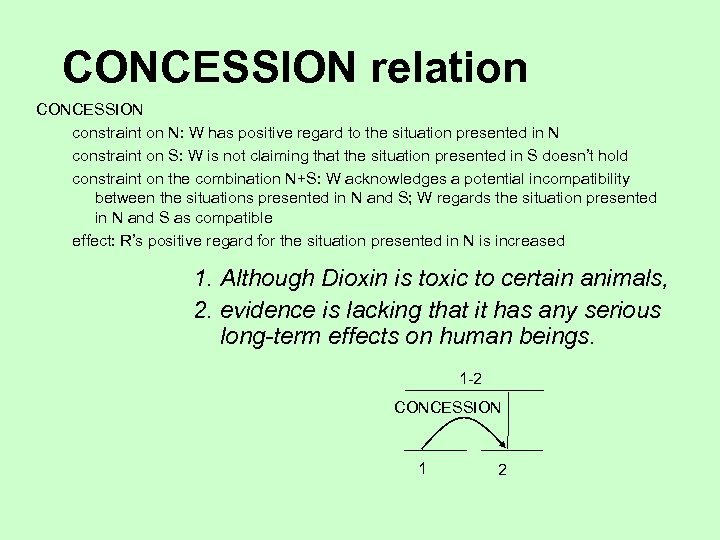 CONCESSION relation

CONCESSION

constraint on N: W has positive regard to the situation presented in N

constraint on S: W is not claiming that the situation presented in S doesn't hold

constraint on the combination N+S: W acknowledges a potential incompatibility between the situations presented in N and S; W regards the situation presented in N and S as compatible

effect: R's positive regard for the situation presented in N is increased

1. Although Dioxin is toxic to certain animals,
2. evidence is lacking that it has any serious long-term effects on human beings.

1-2
CONCESSION
1
2